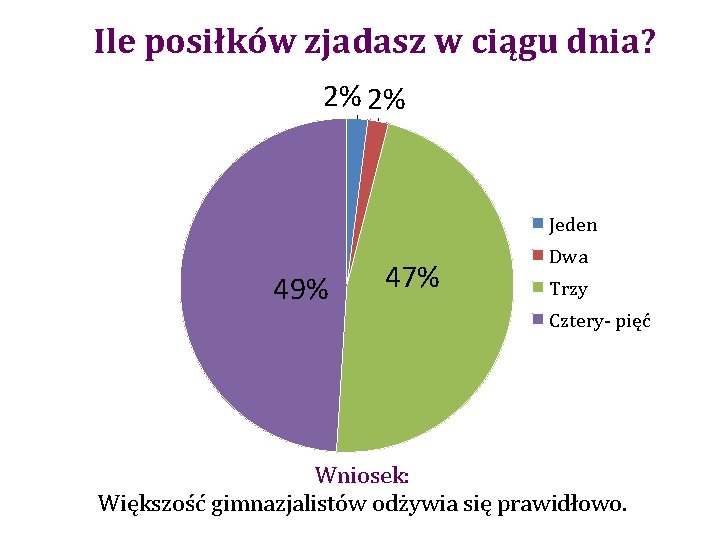 Ile posiłków zjadasz w ciągu dnia?

2% 2%

49%

47%

Jeden
Dwa
Trzy
Cztery- pięć

Wniosek:
Większość gimnazjalistów odżywia się prawidłowo.